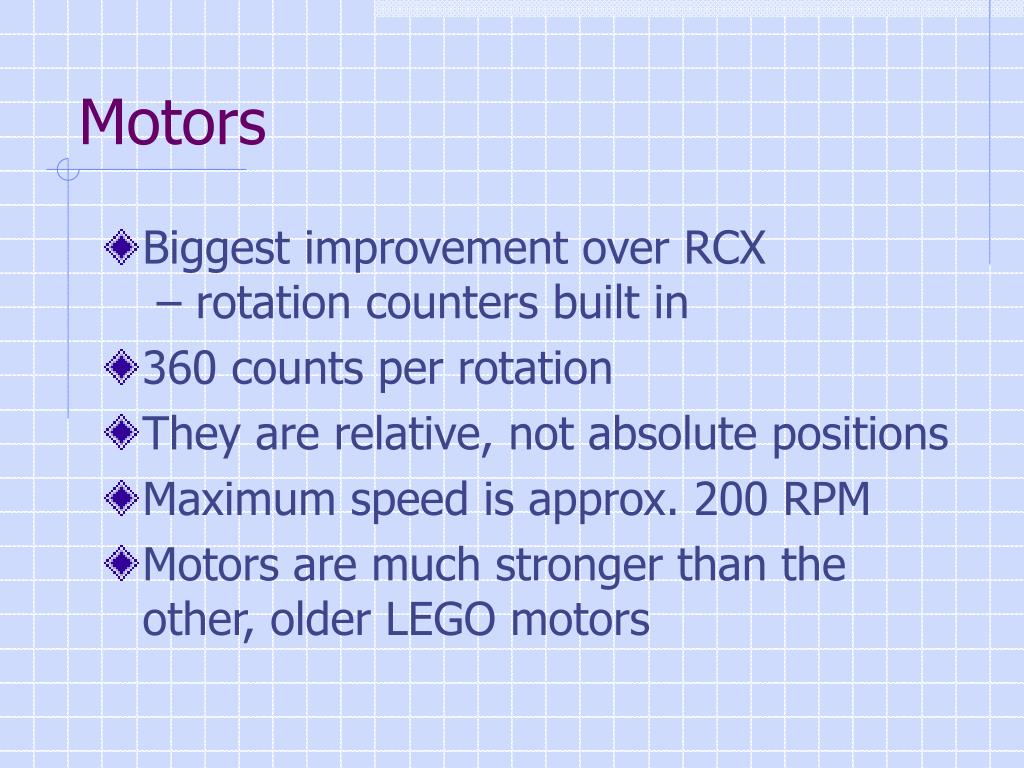 Motors

Biggest improvement over RCX – rotation counters built in

360 counts per rotation

They are relative, not absolute positions

Maximum speed is approx. 200 RPM

Motors are much stronger than the other, older LEGO motors